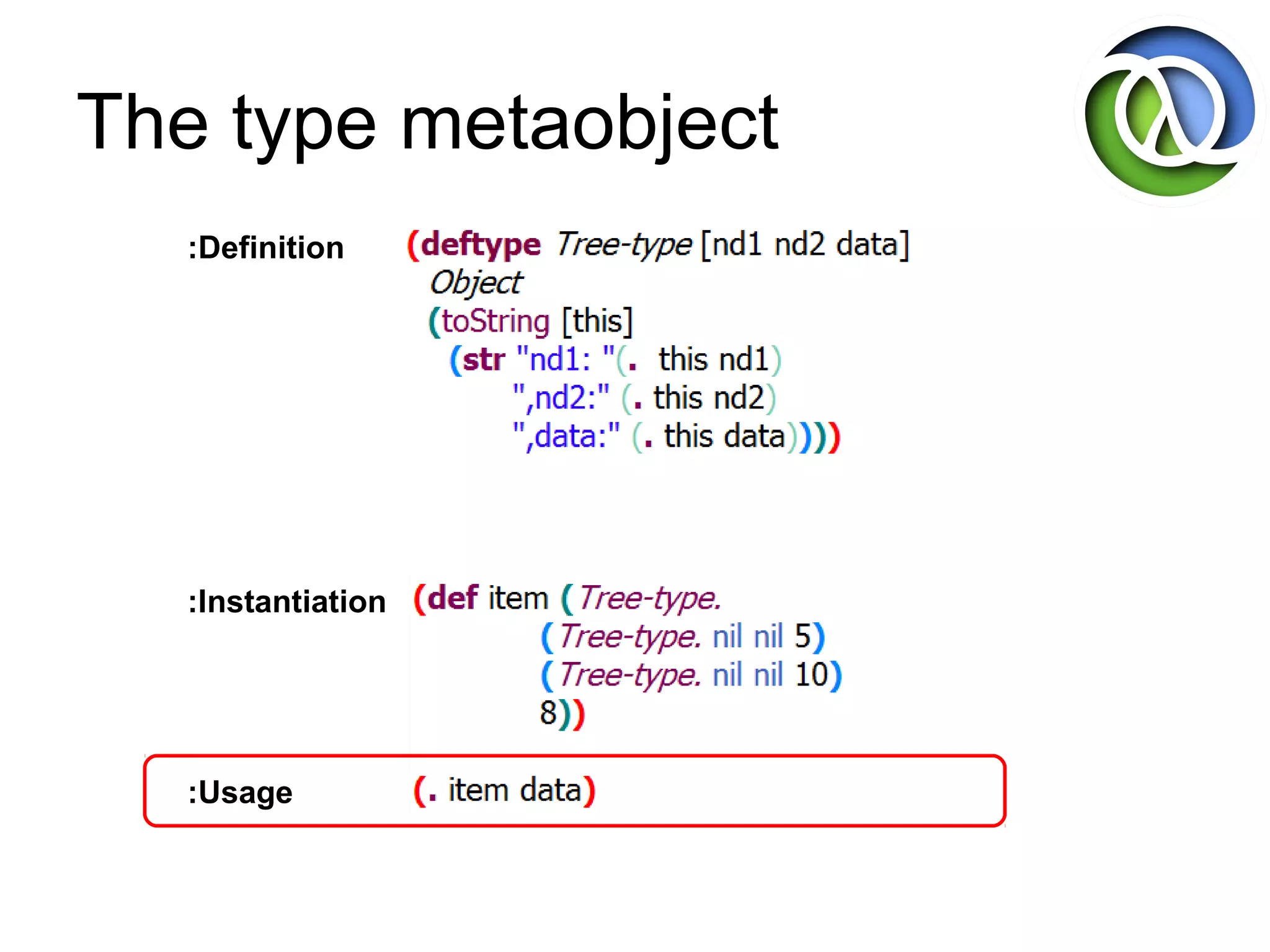 The type metaobject

:Definition

(deftype Tree-type [nd1 nd2 data]
  Object
  (toString [this]
    (str "nd1: "(. this nd1)
         ",nd2:" (. this nd2)
         ",data:" (. this data))))

:Instantiation

(def item (Tree-type.
            (Tree-type. nil nil 5)
            (Tree-type. nil nil 10)
            8))

:Usage

(. item data)